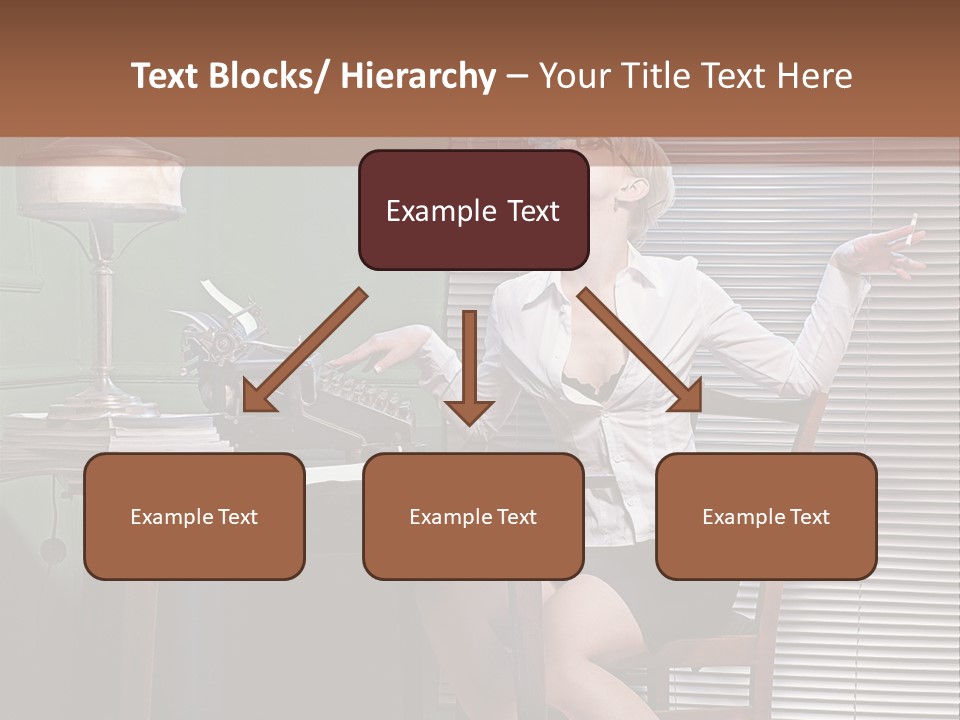 Text Blocks/ Hierarchy – Your Title Text Here

Example Text

Example Text

Example Text

Example Text